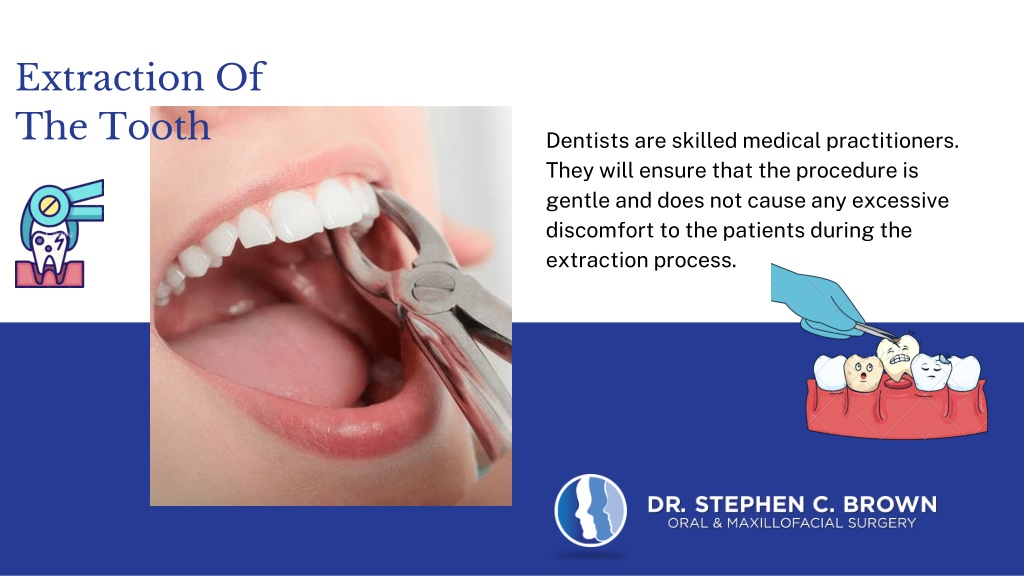 Extraction Of The Tooth

Dentists are skilled medical practitioners. They will ensure that the procedure is gentle and does not cause any excessive discomfort to the patients during the extraction process.

DR. STEPHEN C. BROWN
ORAL & MAXILLOFACIAL SURGERY